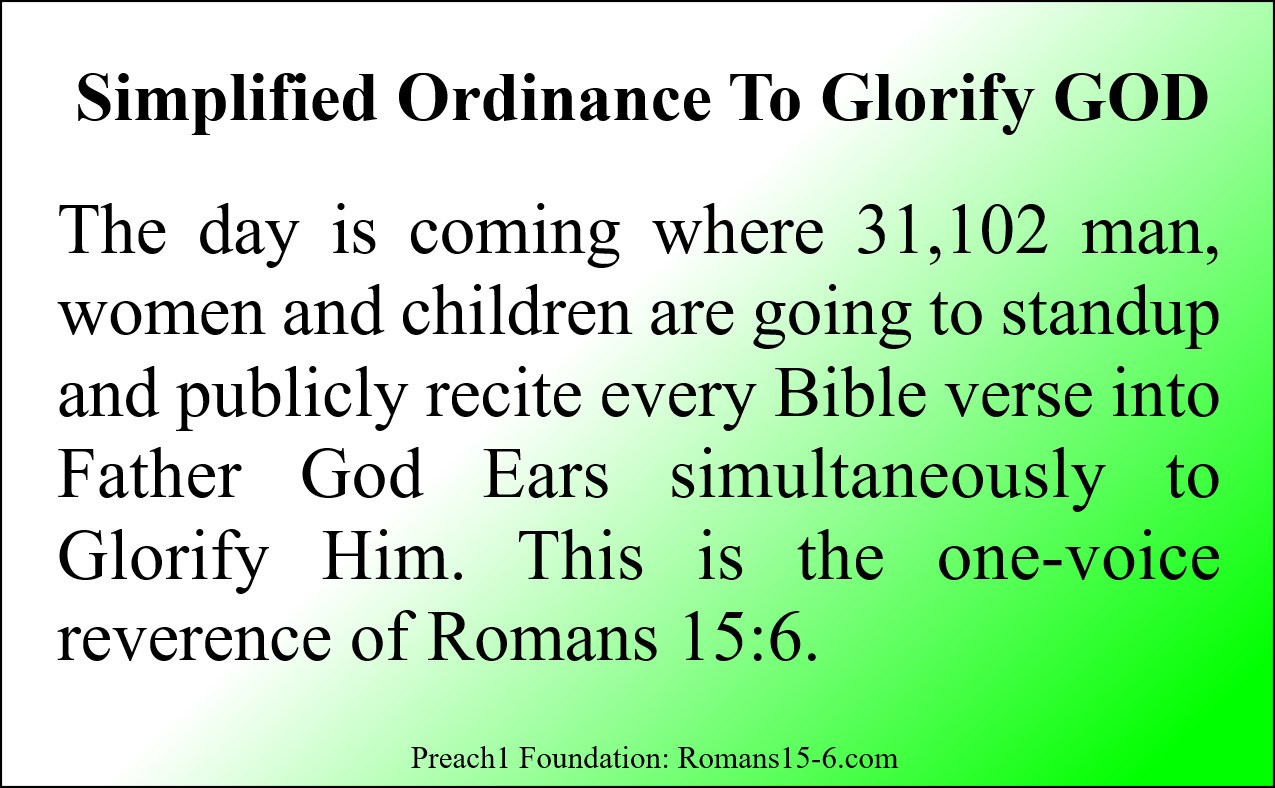 Simplified Ordinance To Glorify GOD

The day is coming where 31,102 man, women and children are going to standup and publicly recite every Bible verse into Father God Ears simultaneously to Glorify Him. This is the one-voice reverence of Romans 15:6.

Preach1 Foundation: Romans15-6.com